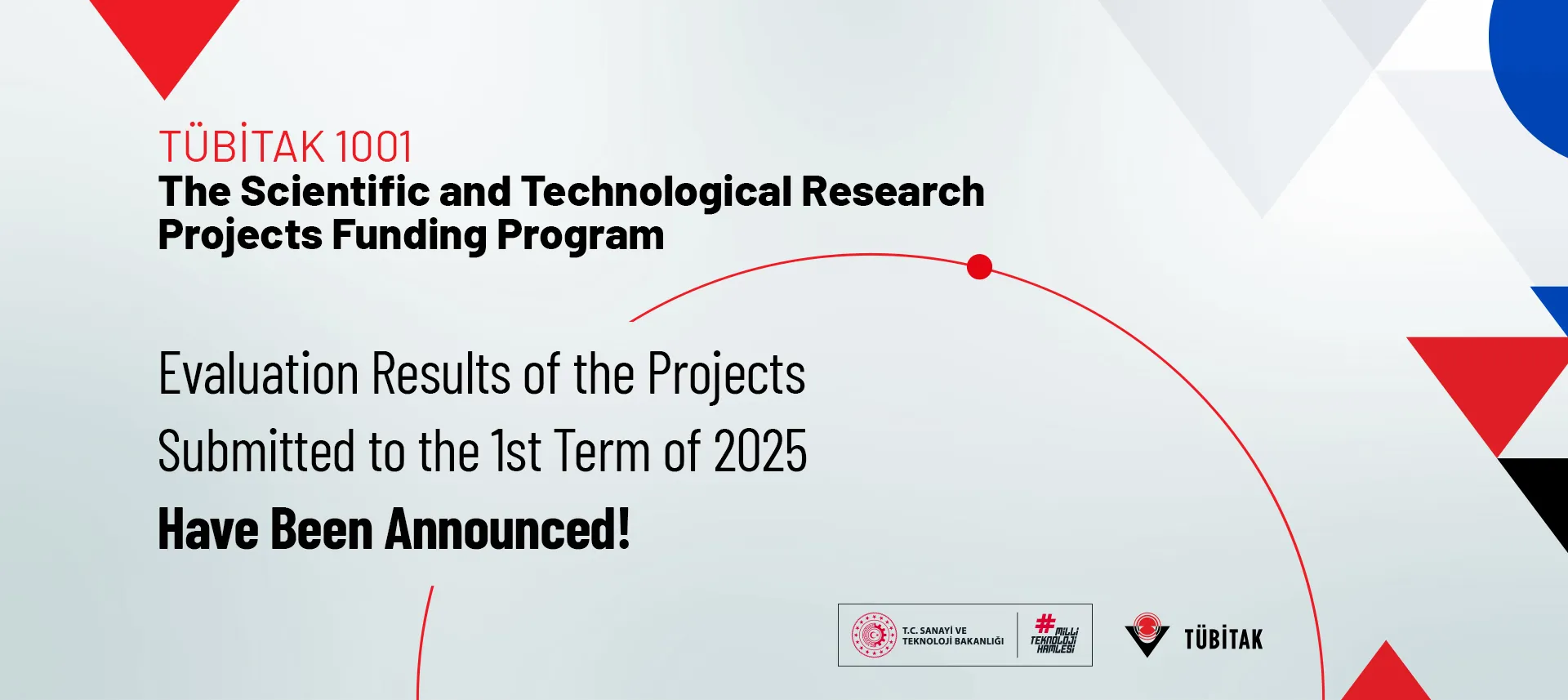 TÜBİTAK 1001
The Scientific and Technological Research Projects Funding Program

Evaluation Results of the Projects Submitted to the 1st Term of 2025
Have Been Announced!

T.C. SANAYİ VE TEKNOLOJİ BAKANLIĞI

#MİLLİ TEKNOLOJİ HAMLESİ

TÜBİTAK